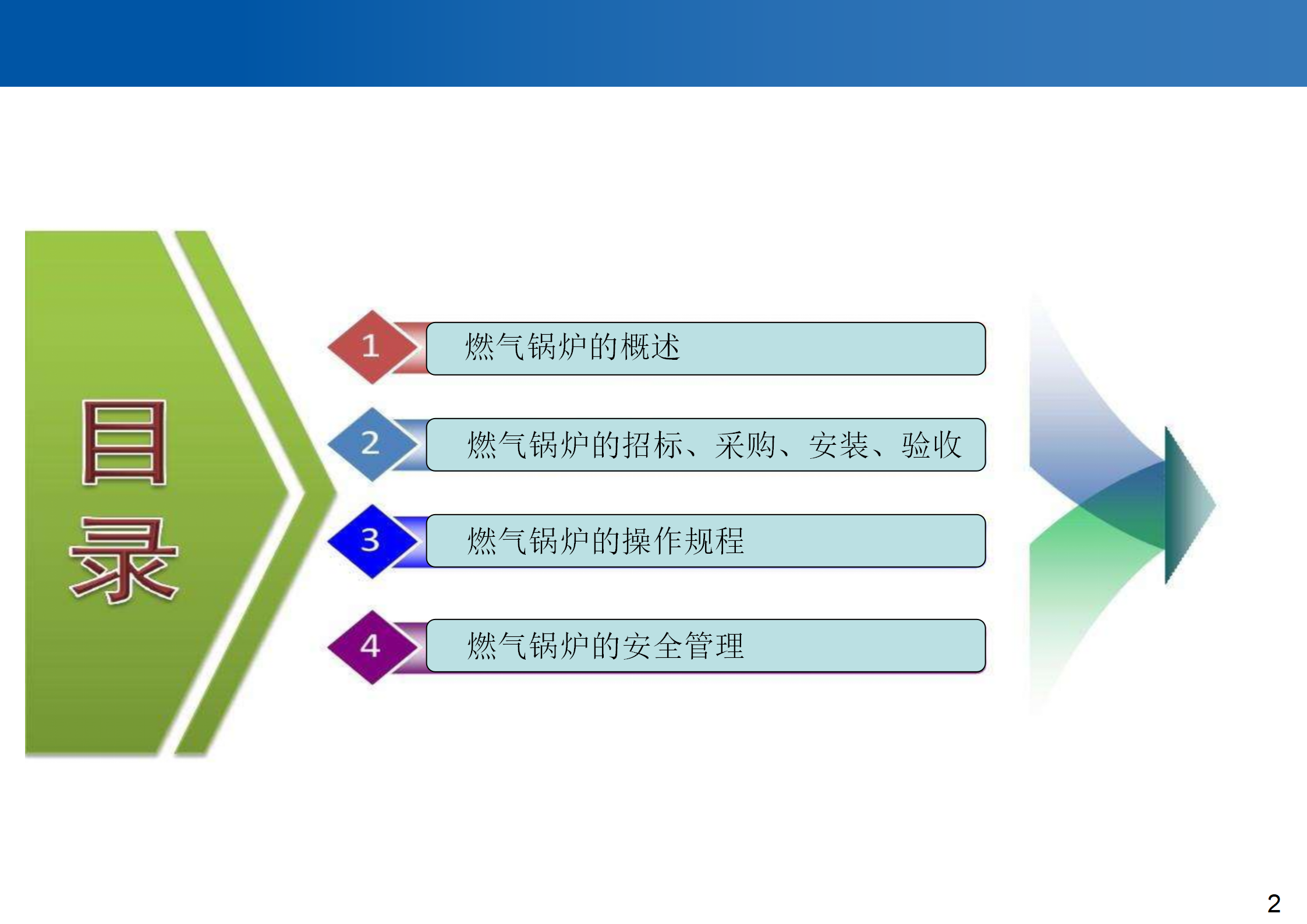 目录

1 燃气锅炉的概述

2 燃气锅炉的招标、采购、安装、验收

3 燃气锅炉的操作规程

4 燃气锅炉的安全管理

2